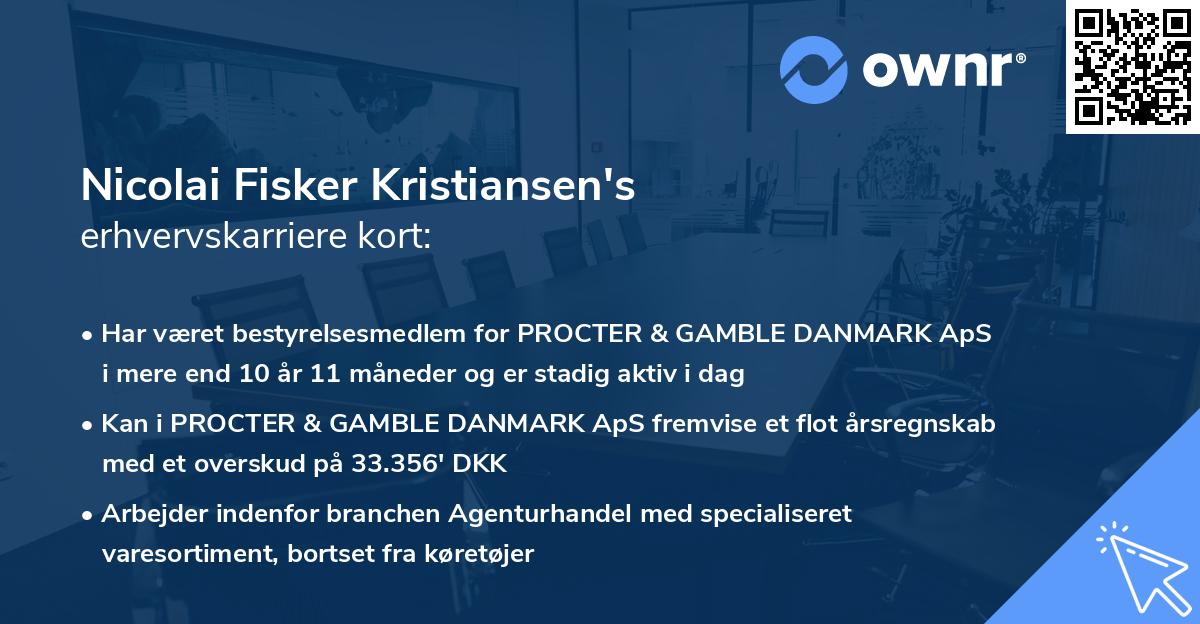 ownr®

Nicolai Fisker Kristiansen's
erhvervskarriere kort:

• Har været bestyrelsesmedlem for PROCTER & GAMBLE DANMARK ApS i mere end 10 år 11 måneder og er stadig aktiv i dag

• Kan i PROCTER & GAMBLE DANMARK ApS fremvise et flot årsregnskab med et overskud på 33.356' DKK

• Arbejder indenfor branchen Agenturhandel med specialiseret varesortiment, bortset fra køretøjer